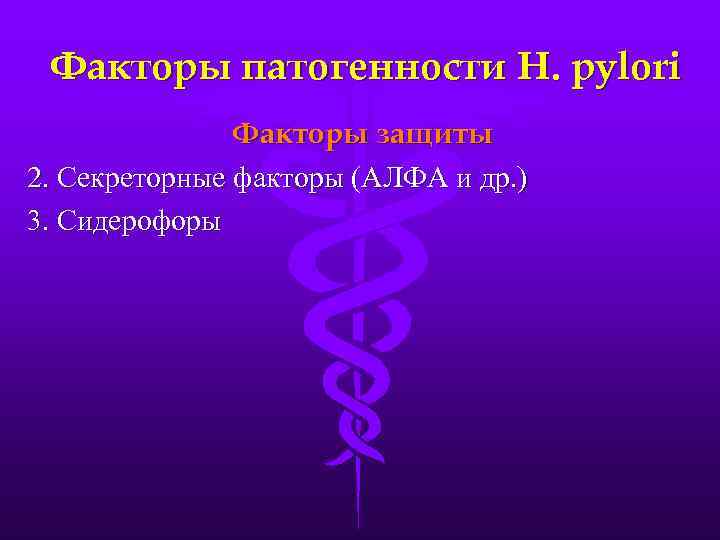 Факторы патогенности H. pylori

Факторы защиты

2. Секреторные факторы (АЛФА и др.)

3. Сидерофоры